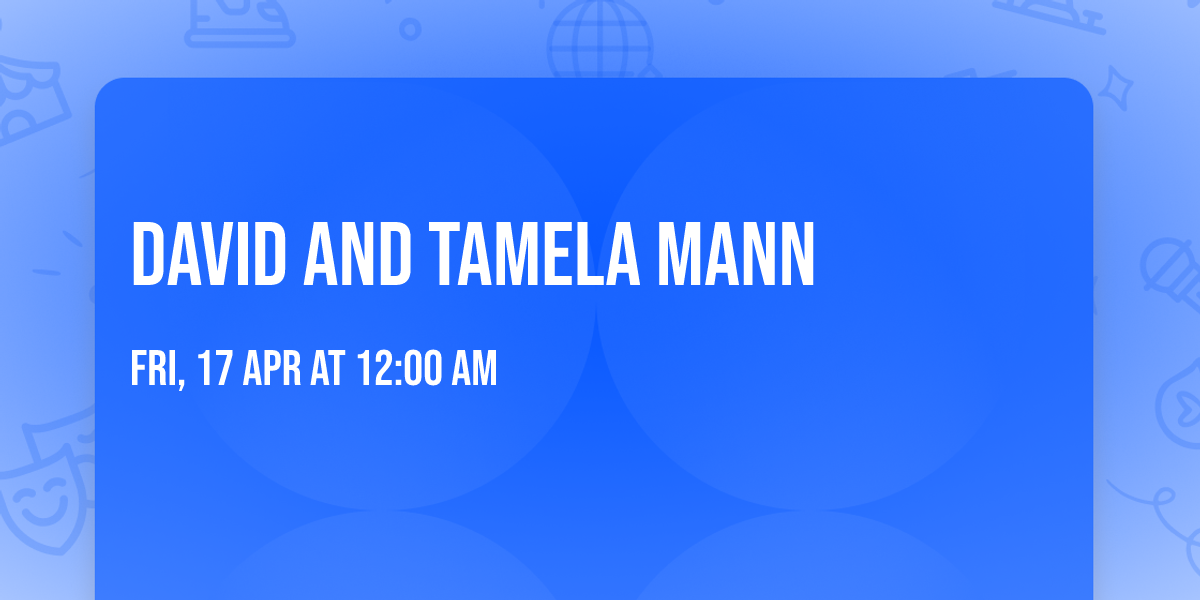 DAVID AND TAMELA MANN

FRI, 17 APR AT 12:00 AM